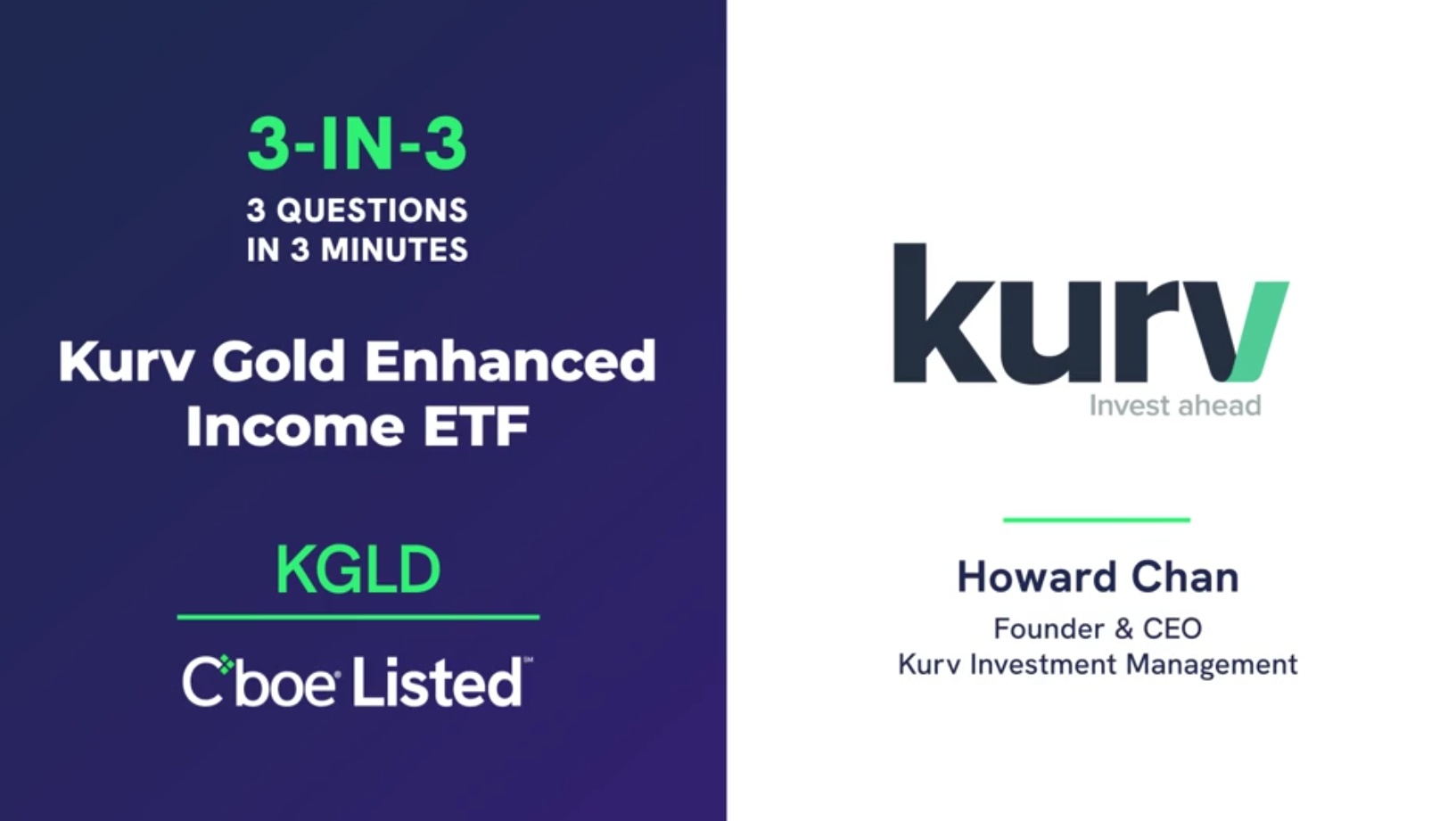 3-IN-3
3 QUESTIONS IN 3 MINUTES

Kurv Gold Enhanced Income ETF

KGLD

Cboe Listed™

kurv
Invest ahead

Howard Chan
Founder & CEO
Kurv Investment Management